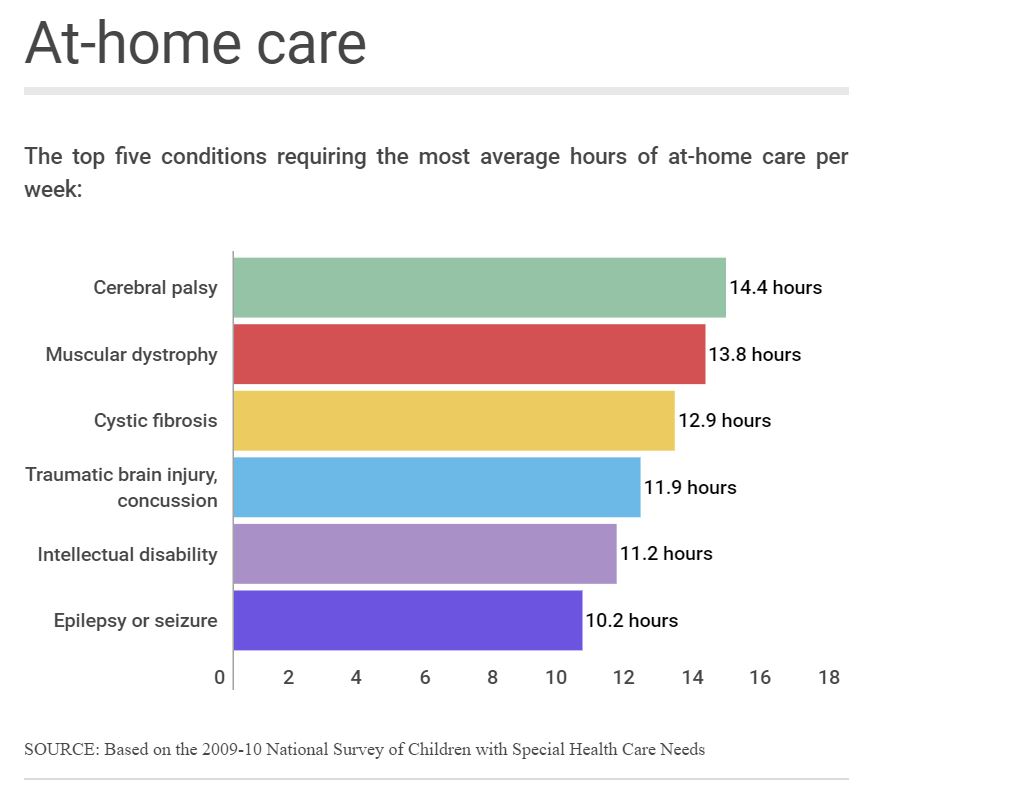 At-home care

The top five conditions requiring the most average hours of at-home care per week:

Cerebral palsy 14.4 hours
Muscular dystrophy 13.8 hours
Cystic fibrosis 12.9 hours
Traumatic brain injury, concussion 11.9 hours
Intellectual disability 11.2 hours
Epilepsy or seizure 10.2 hours

0 2 4 6 8 10 12 14 16 18

SOURCE: Based on the 2009-10 National Survey of Children with Special Health Care Needs